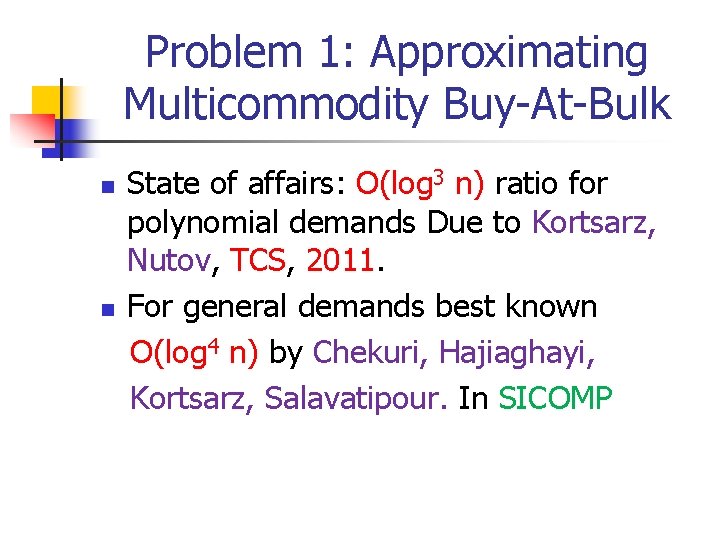 Problem 1: Approximating Multicommodity Buy-At-Bulk

State of affairs: $O(\log^3 n)$ ratio for polynomial demands Due to Kortsarz, Nutov, TCS, 2011.

For general demands best known $O(\log^4 n)$ by Chekuri, Hajiaghayi, Kortsarz, Salavatipour. In SICOMP